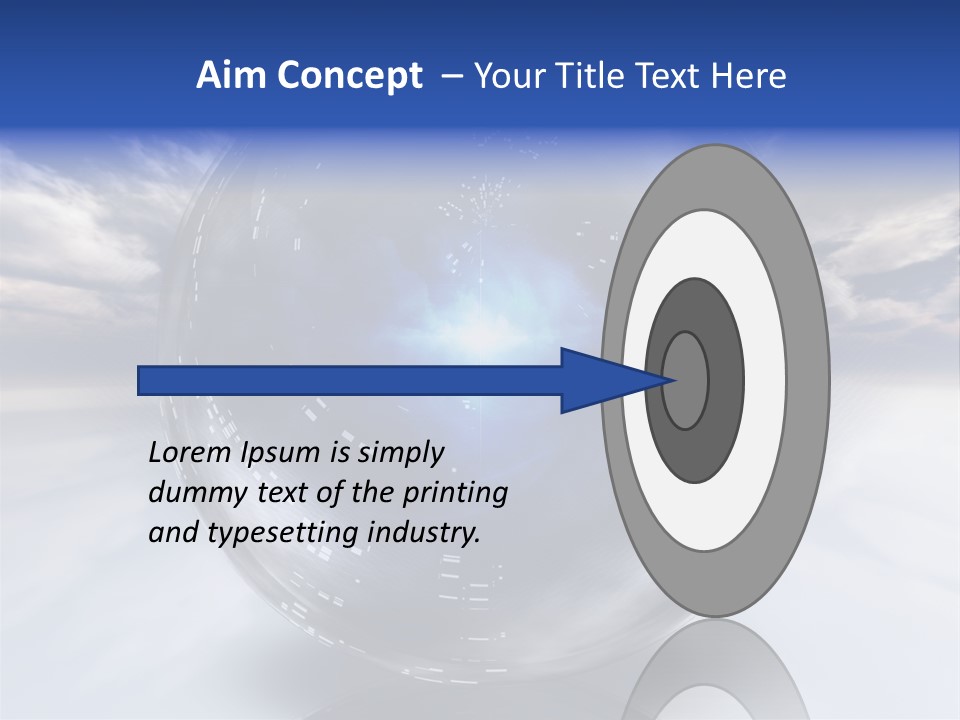 Aim Concept – Your Title Text Here

Lorem Ipsum is simply dummy text of the printing and typesetting industry.